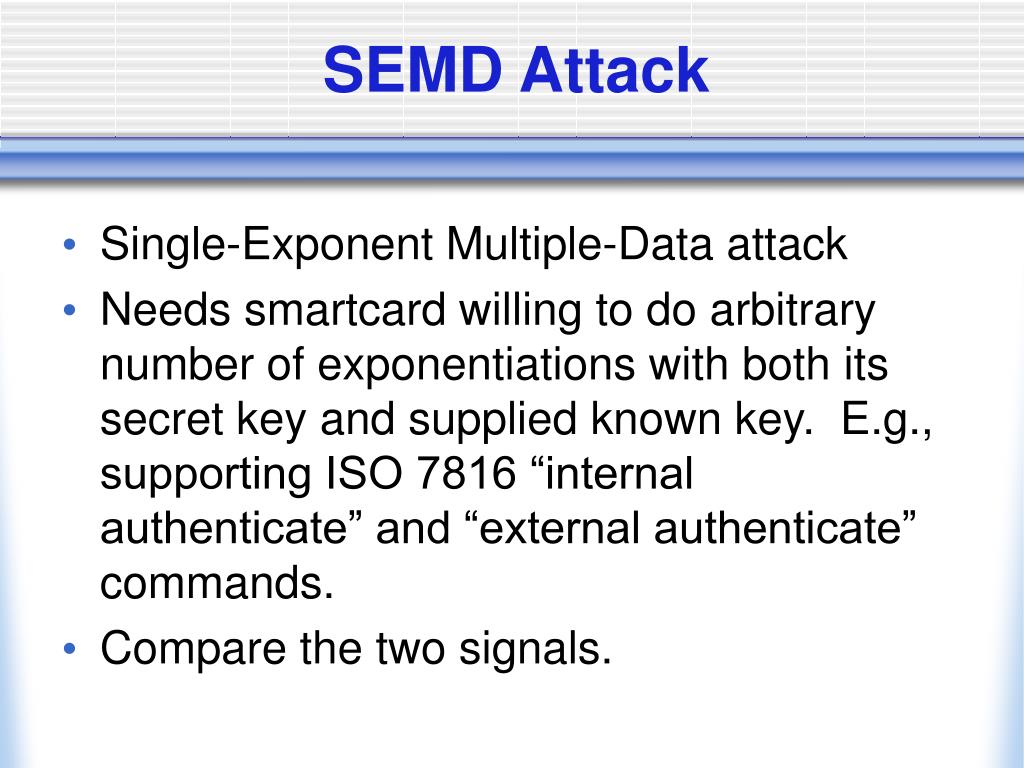 SEMD Attack

• Single-Exponent Multiple-Data attack
• Needs smartcard willing to do arbitrary number of exponentiations with both its secret key and supplied known key. E.g., supporting ISO 7816 “internal authenticate” and “external authenticate” commands.
• Compare the two signals.